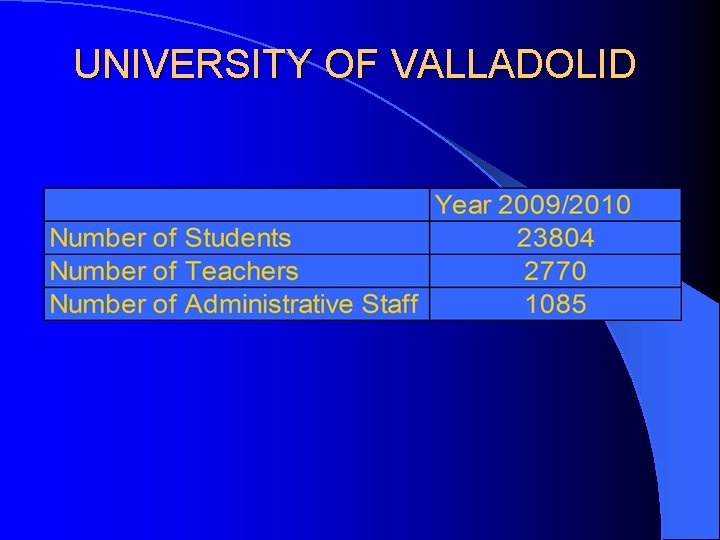 UNIVERSITY OF VALLADOLID

| | Year 2009/2010 |
|---|---|
| Number of Students | 23804 |
| Number of Teachers | 2770 |
| Number of Administrative Staff | 1085 |